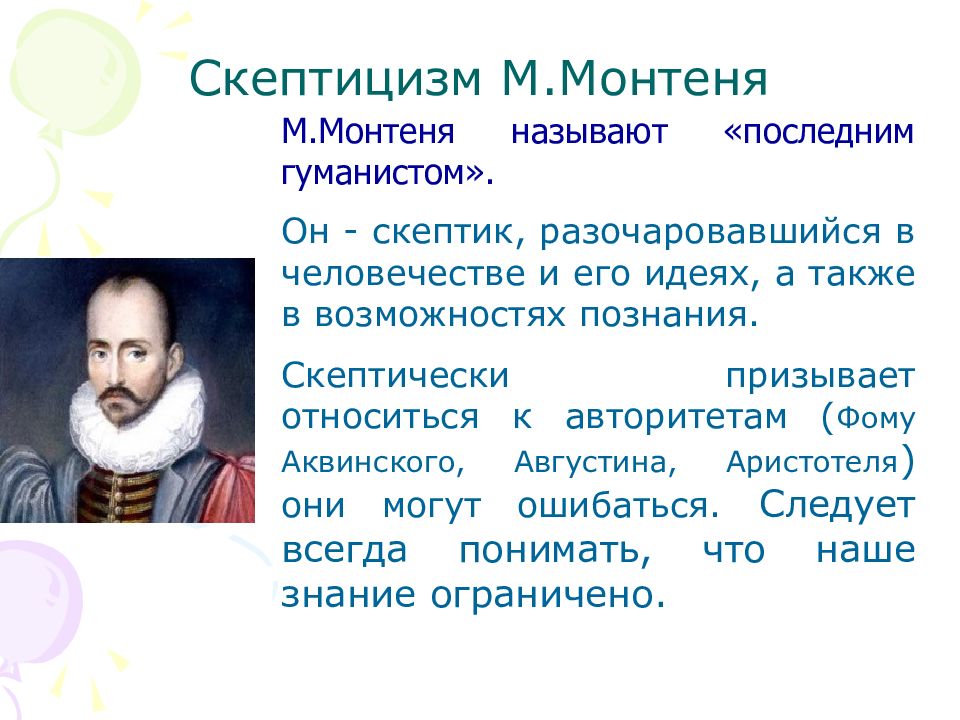 Скептицизм М.Монтеня

М.Монтеня называют «последним гуманистом».

Он - скептик, разочаровавшийся в человечестве и его идеях, а также в возможностях познания.

Скептически призывает относиться к авторитетам (Фому Аквинского, Августина, Аристотеля) они могут ошибаться. Следует всегда понимать, что наше знание ограничено.